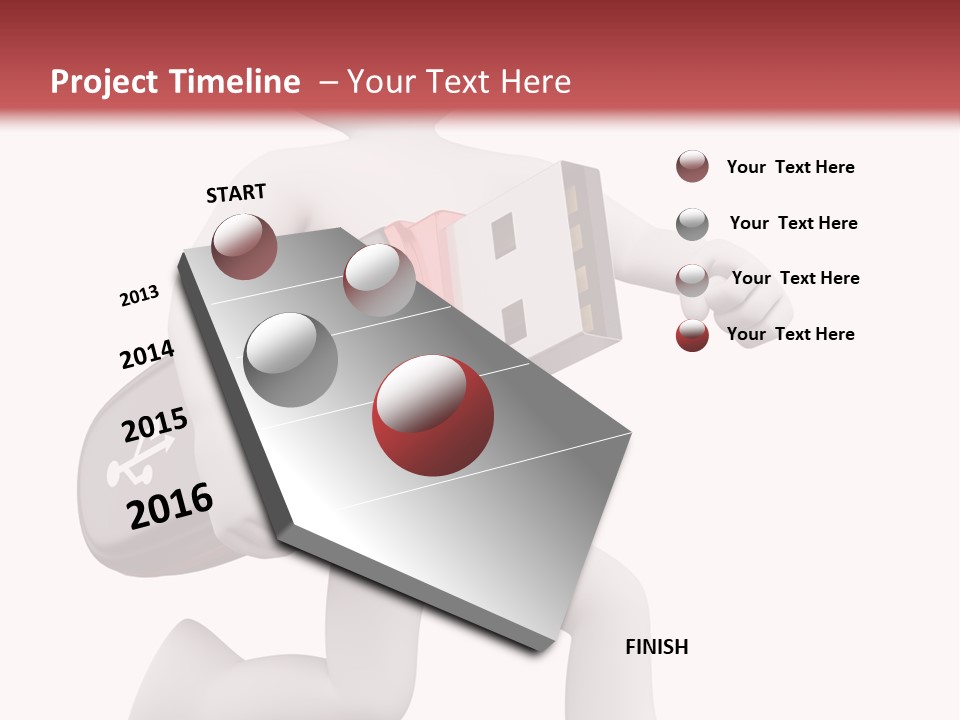 Project Timeline – Your Text Here

START

2013

2014

2015

2016

FINISH

Your Text Here

Your Text Here

Your Text Here

Your Text Here